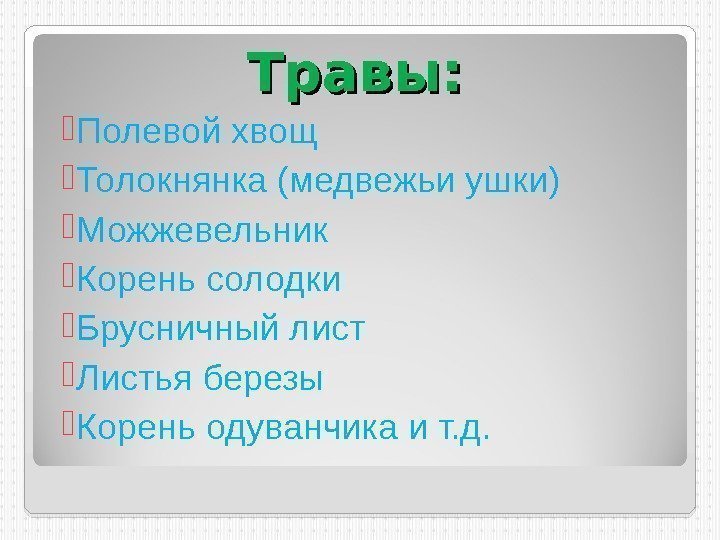 Травы:

Полевой хвощ

Толокнянка (медвежьи ушки)

Можжевельник

Корень солодки

Брусничный лист

Листья березы

Корень одуванчика и т.д.